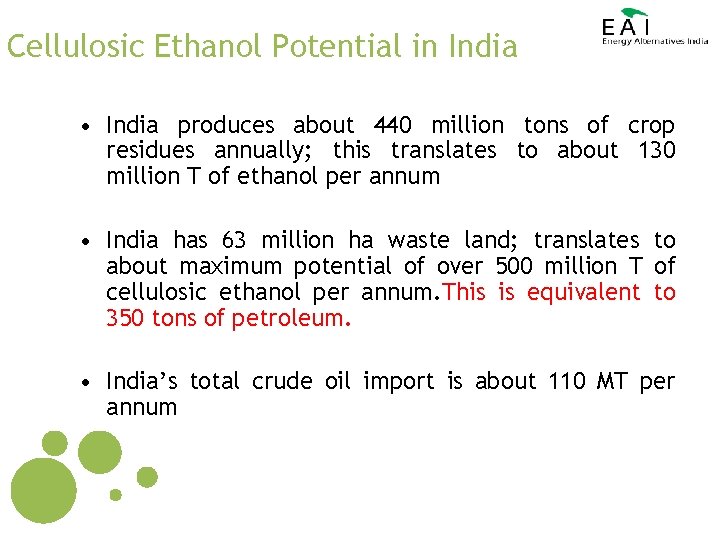 Cellulosic Ethanol Potential in India

EAI
Energy Alternatives India

• India produces about 440 million tons of crop residues annually; this translates to about 130 million T of ethanol per annum

• India has 63 million ha waste land; translates to about maximum potential of over 500 million T of cellulosic ethanol per annum.This is equivalent to 350 tons of petroleum.

• India's total crude oil import is about 110 MT per annum